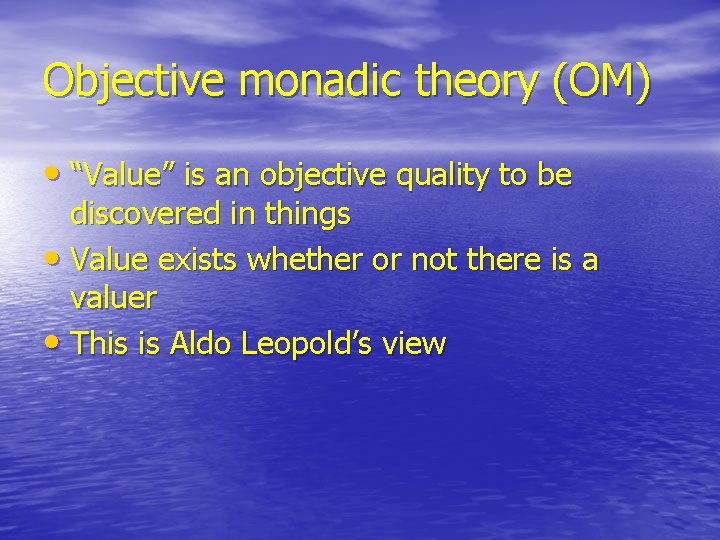 Objective monadic theory (OM)

• “Value” is an objective quality to be discovered in things
• Value exists whether or not there is a valuer
• This is Aldo Leopold’s view